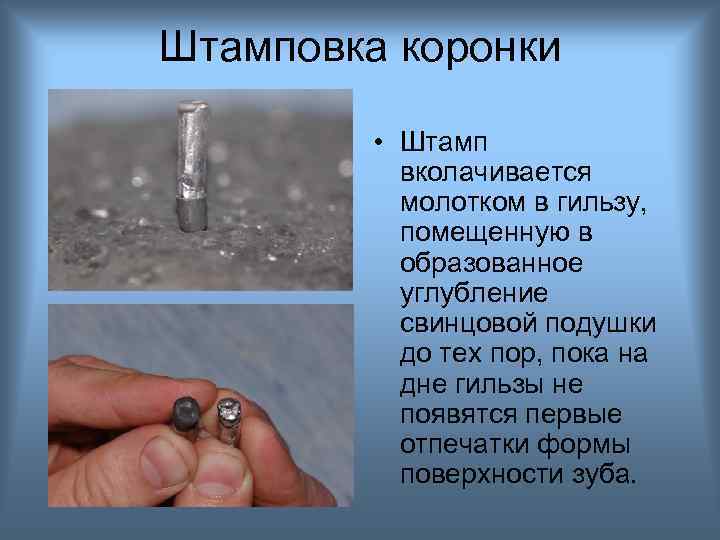 Штамповка коронки

• Штамп вколачивается молотком в гильзу, помещенную в образованное углубление свинцовой подушки до тех пор, пока на дне гильзы не появятся первые отпечатки формы поверхности зуба.